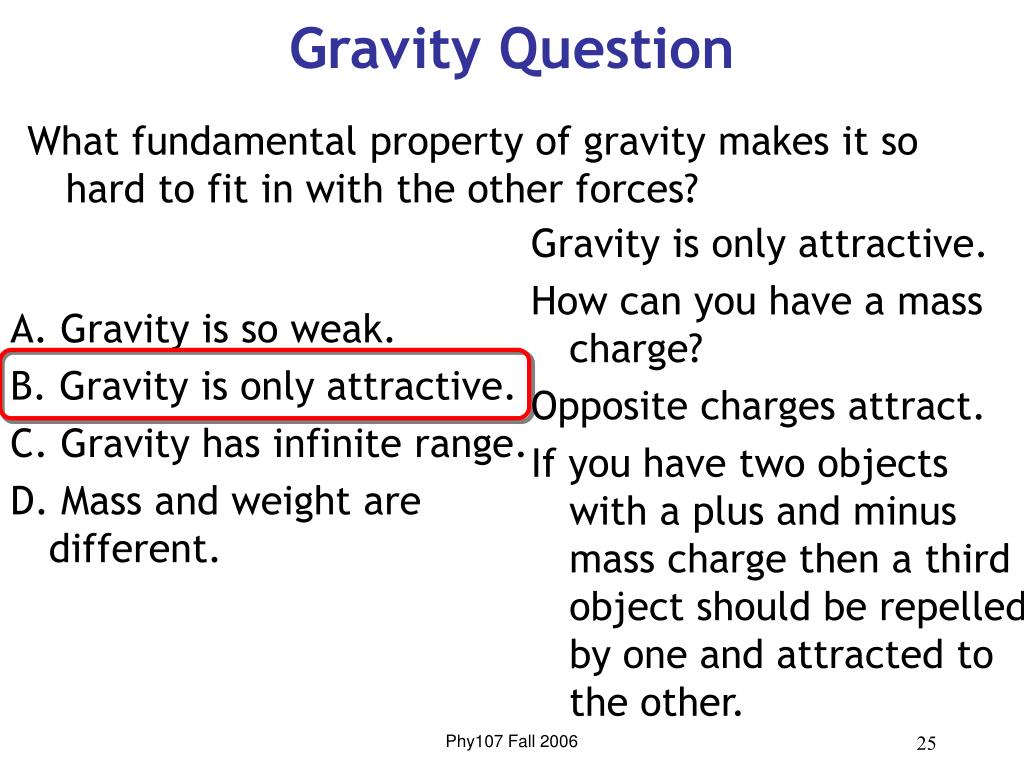 Gravity Question

What fundamental property of gravity makes it so hard to fit in with the other forces?

A. Gravity is so weak.

B. Gravity is only attractive.

C. Gravity has infinite range.

D. Mass and weight are different.

Gravity is only attractive.

How can you have a mass charge?

Opposite charges attract.

If you have two objects with a plus and minus mass charge then a third object should be repelled by one and attracted to the other.

Phy107 Fall 2006

25